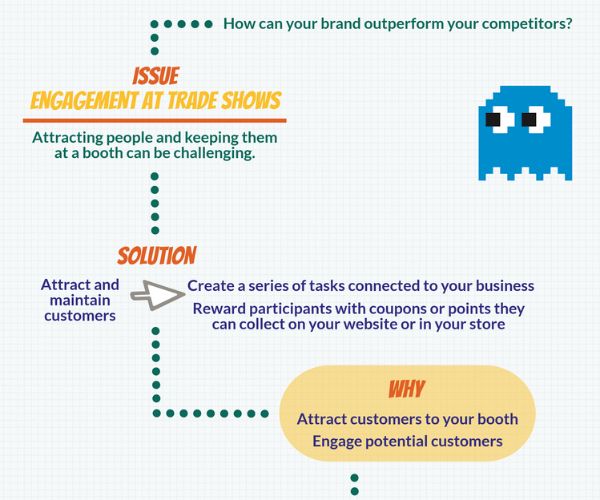 How can your brand outperform your competitors?

ISSUE
ENGAGEMENT AT TRADE SHOWS

Attracting people and keeping them at a booth can be challenging.

SOLUTION

Attract and maintain customers

Create a series of tasks connected to your business

Reward participants with coupons or points they can collect on your website or in your store

WHY

Attract customers to your booth

Engage potential customers